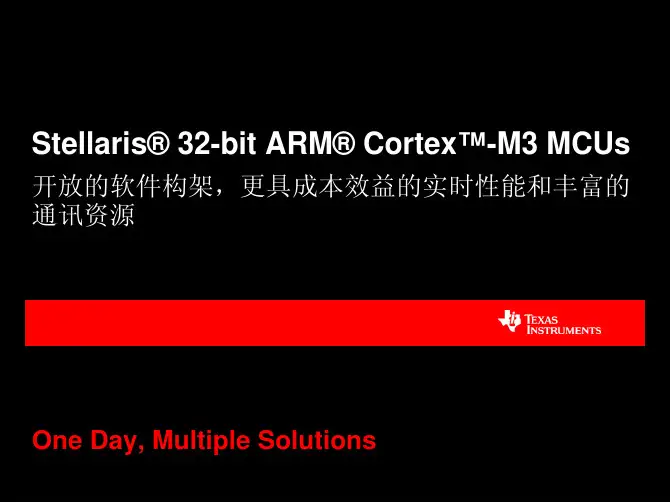 Stellaris® 32-bit ARM® Cortex™-M3 MCUs
开放的软件构架，更具成本效益的实时性能和丰富的通讯资源

TEXAS INSTRUMENTS

One Day, Multiple Solutions